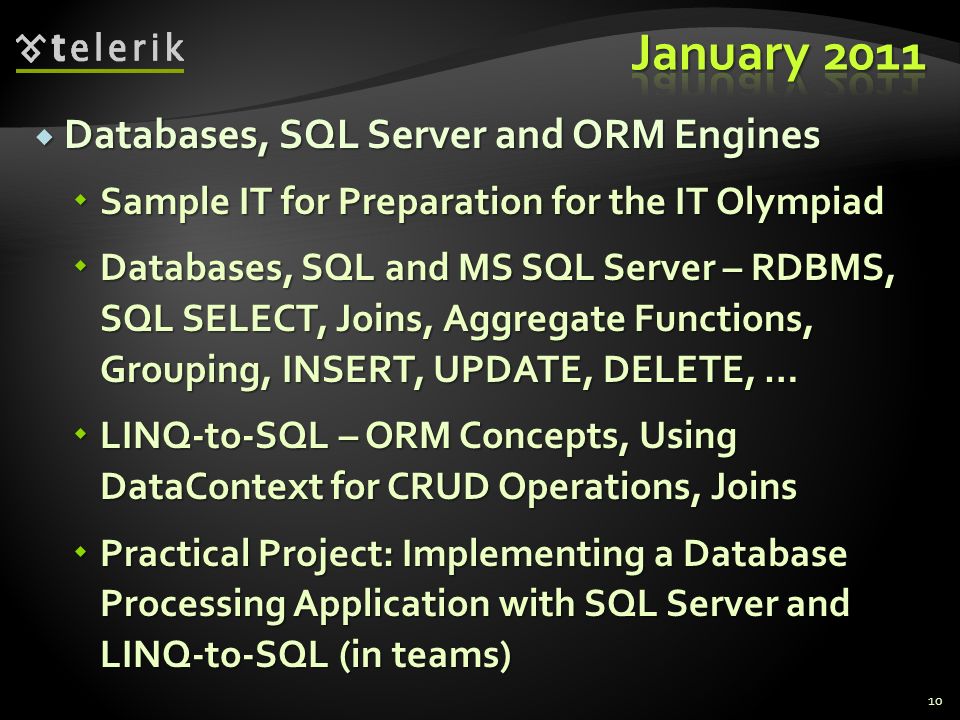 telerik

January 2011

Databases, SQL Server and ORM Engines

Sample IT for Preparation for the IT Olympiad

Databases, SQL and MS SQL Server – RDBMS, SQL SELECT, Joins, Aggregate Functions, Grouping, INSERT, UPDATE, DELETE, …

LINQ-to-SQL – ORM Concepts, Using DataContext for CRUD Operations, Joins

Practical Project: Implementing a Database Processing Application with SQL Server and LINQ-to-SQL (in teams)

10